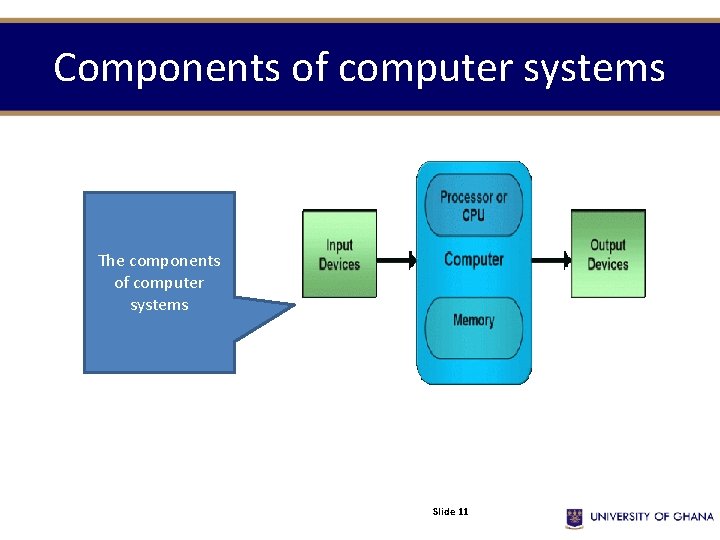 Components of computer systems

The components of computer systems

Input Devices

Processor or CPU

Computer

Memory

Output Devices

Slide 11

UNIVERSITY OF GHANA